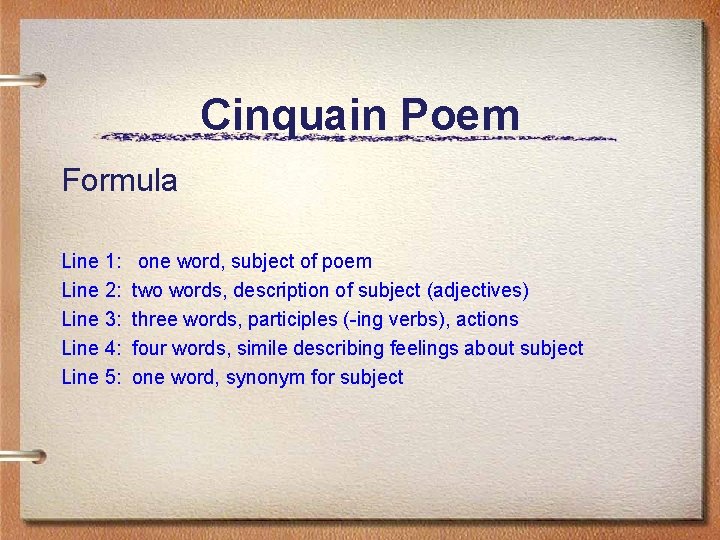 Cinquain Poem

Formula

Line 1: one word, subject of poem
Line 2: two words, description of subject (adjectives)
Line 3: three words, participles (-ing verbs), actions
Line 4: four words, simile describing feelings about subject
Line 5: one word, synonym for subject